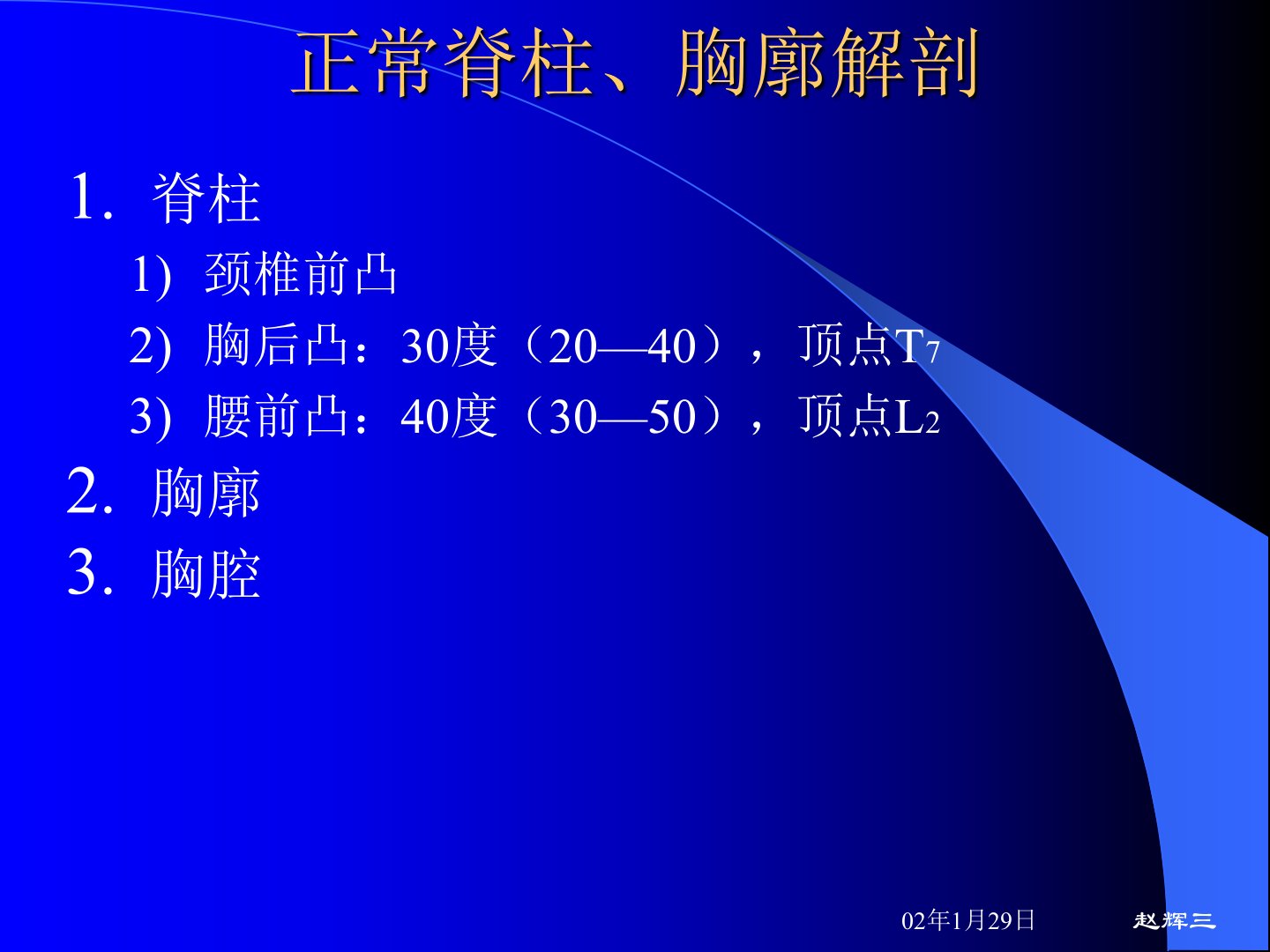 正常脊柱、胸廓解剖

1. 脊柱

1) 颈椎前凸

2) 胸后凸：30度（20—40），顶点$T_7$

3) 腰前凸：40度（30—50），顶点$L_2$

2. 胸廓

3. 胸腔

02年1月29日

赵辉三